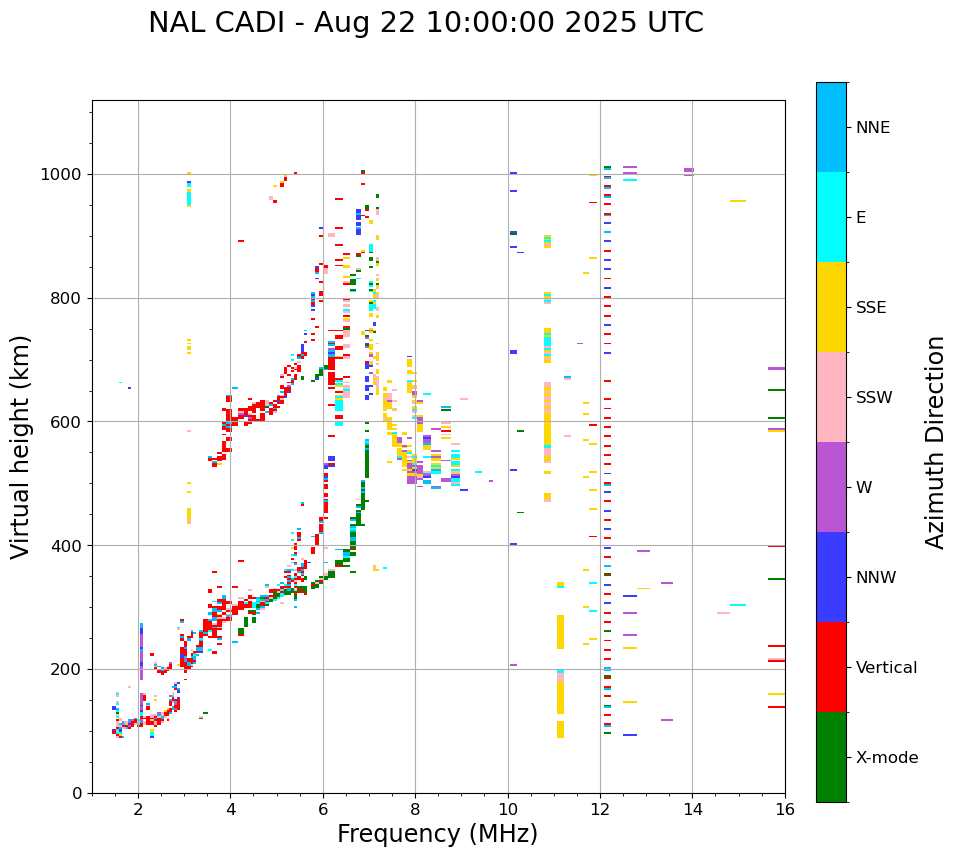 NAL CADI - Aug 22 10:00:00 2025 UTC

Virtual height (km)

1000
800
600
400
200
0

2
4
6
8
10
12
14
16

Frequency (MHz)

NNE
E
SSE
SSW
W
NNW
Vertical
X-mode

Azimuth Direction